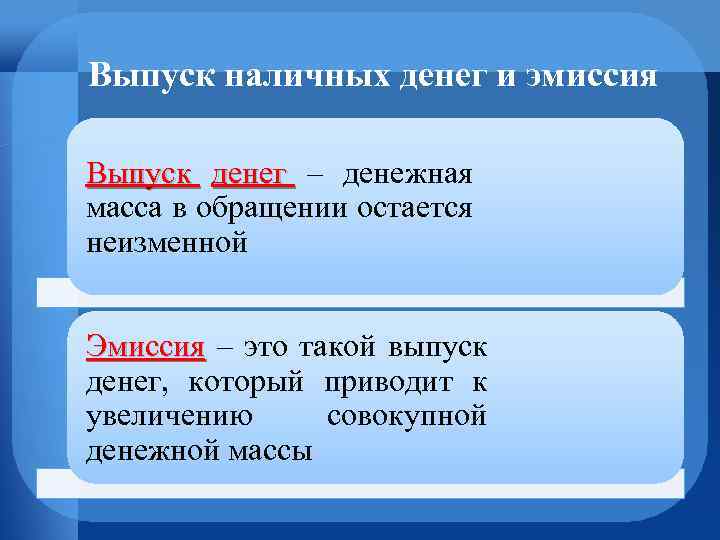 Выпуск наличных денег и эмиссия

Выпуск денег – денежная масса в обращении остается неизменной

Эмиссия – это такой выпуск денег, который приводит к увеличению совокупной денежной массы